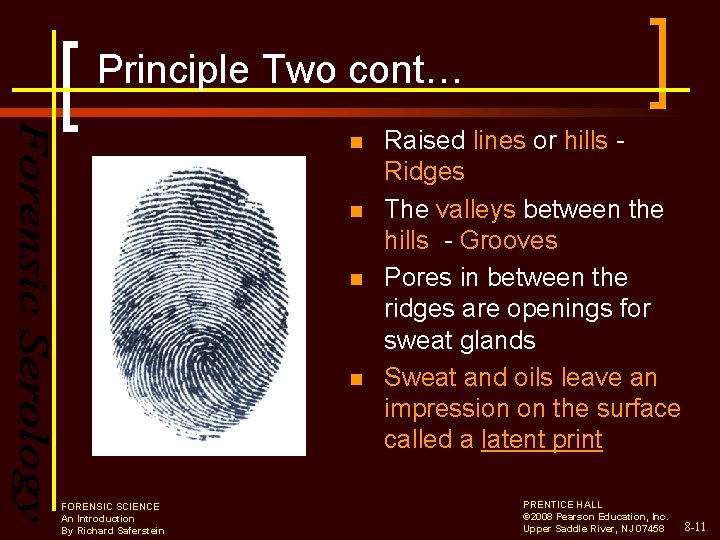 Principle Two cont…

Forensic Serology

- Raised lines or hills - Ridges
- The valleys between the hills - Grooves
- Pores in between the ridges are openings for sweat glands
- Sweat and oils leave an impression on the surface called a latent print

FORENSIC SCIENCE
An Introduction
By Richard Saferstein

PRENTICE HALL
©2008 Pearson Education, Inc.
Upper Saddle River, NJ 07458

8-11